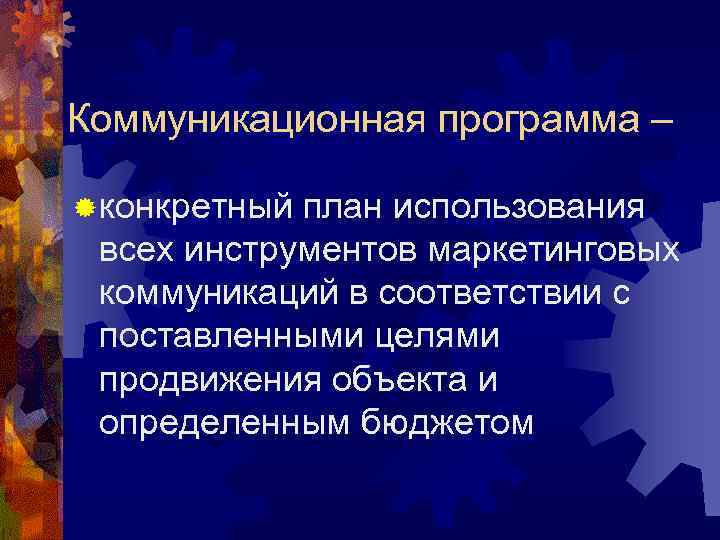 Коммуникационная программа –

конкретный план использования всех инструментов маркетинговых коммуникаций в соответствии с поставленными целями продвижения объекта и определенным бюджетом